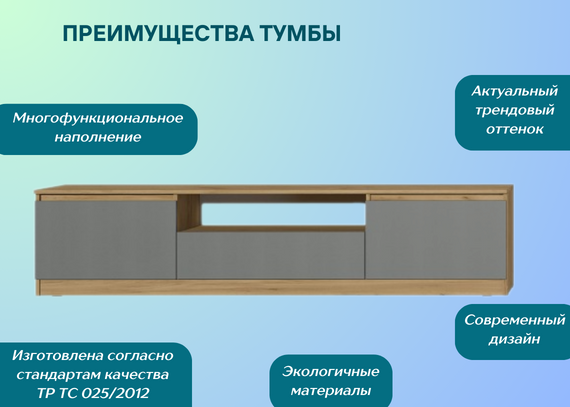 ПРЕИМУЩЕСТВА ТУМБЫ

Многофункциональное наполнение

Актуальный трендовый оттенок

Современный дизайн

Изготовлена согласно стандартам качества ТР ТС 025/2012

Экологичные материалы